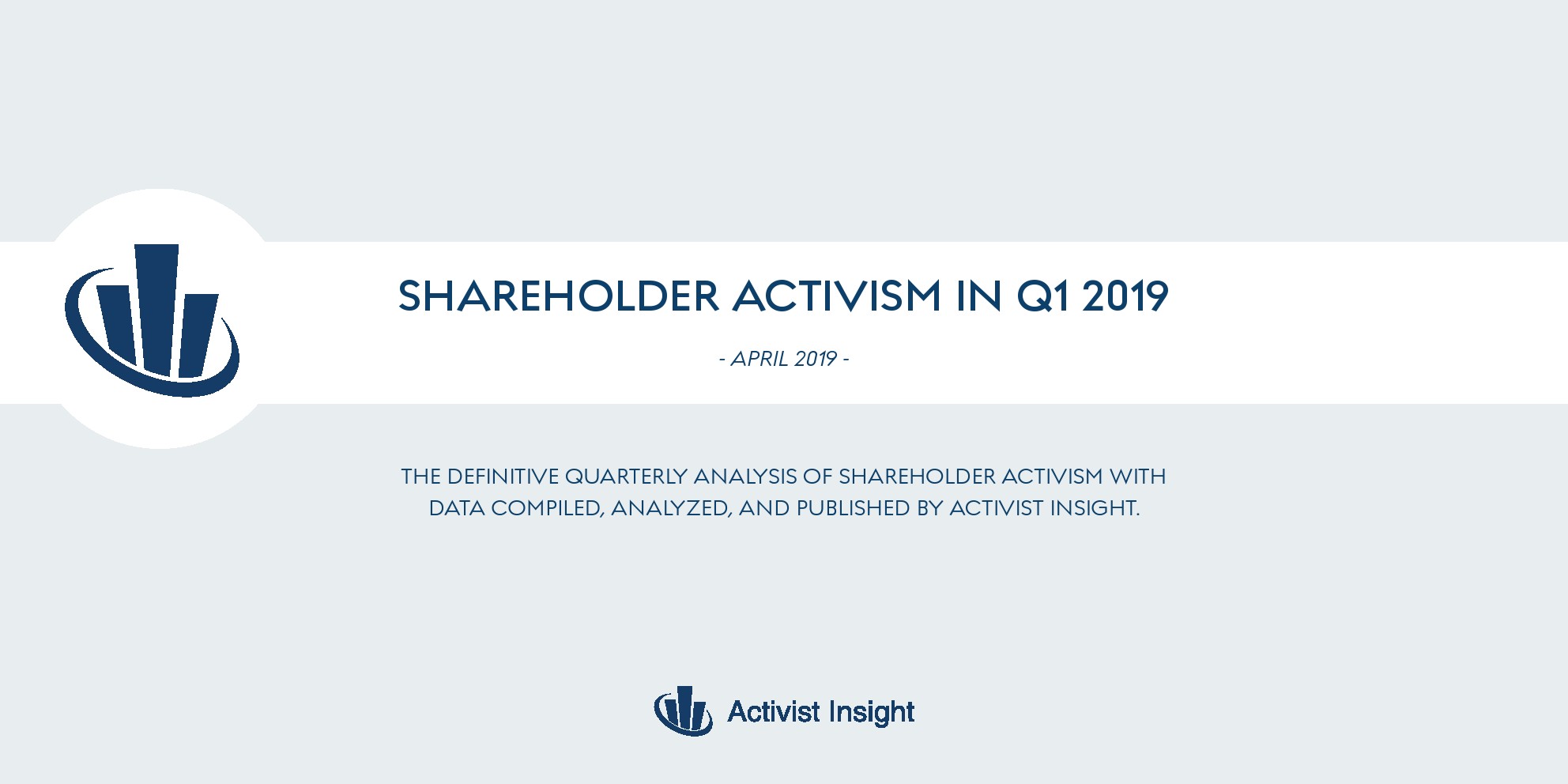 SHAREHOLDER ACTIVISM IN Q1 2019

- APRIL 2019 -

THE DEFINITIVE QUARTERLY ANALYSIS OF SHAREHOLDER ACTIVISM WITH DATA COMPILED, ANALYZED, AND PUBLISHED BY ACTIVIST INSIGHT.

Activist Insight